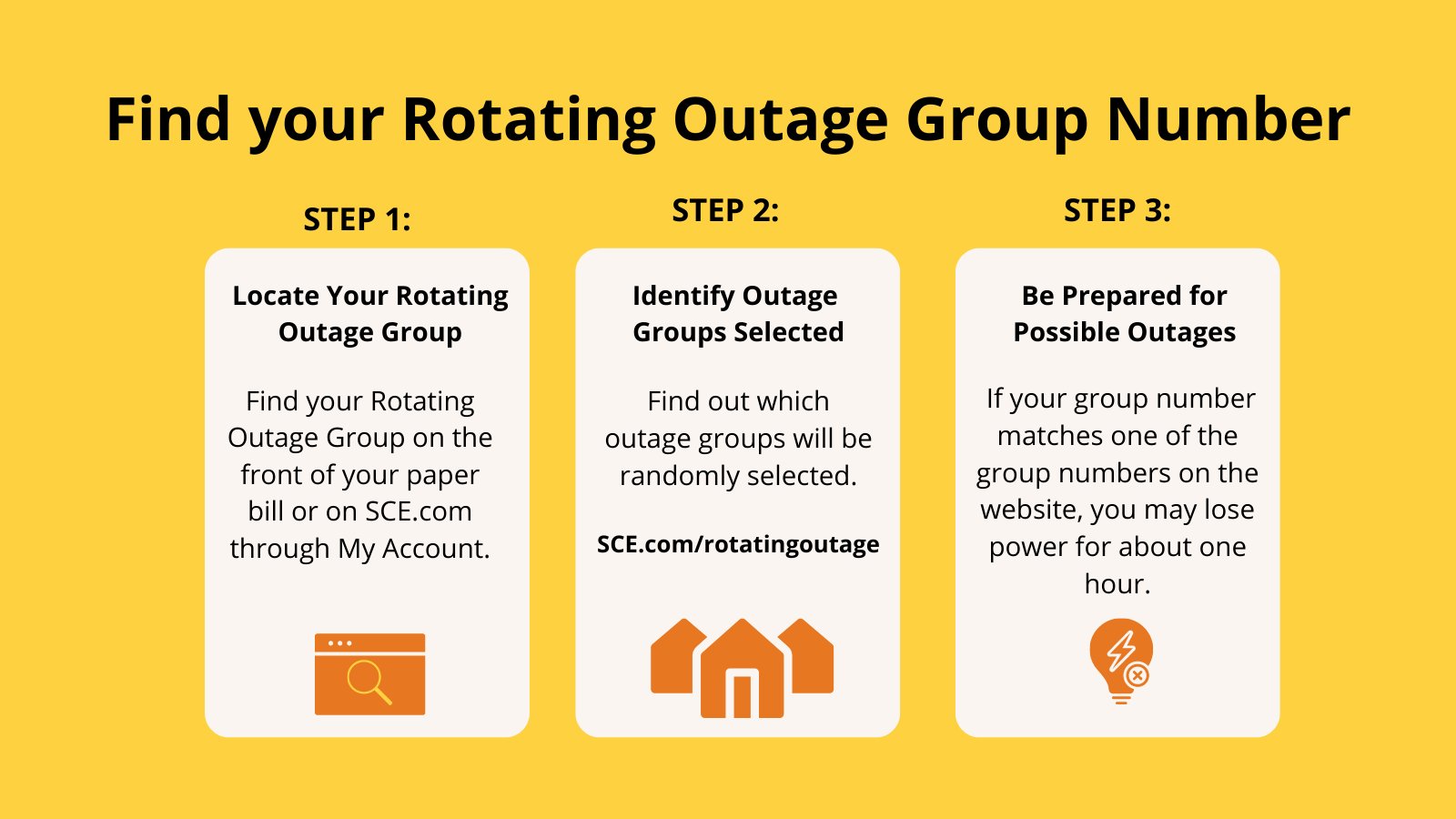 Find your Rotating Outage Group Number

STEP 1:

Locate Your Rotating Outage Group

Find your Rotating Outage Group on the front of your paper bill or on SCE.com through My Account.

STEP 2:

Identify Outage Groups Selected

Find out which outage groups will be randomly selected.

SCE.com/rotatingoutage

STEP 3:

Be Prepared for Possible Outages

If your group number matches one of the group numbers on the website, you may lose power for about one hour.